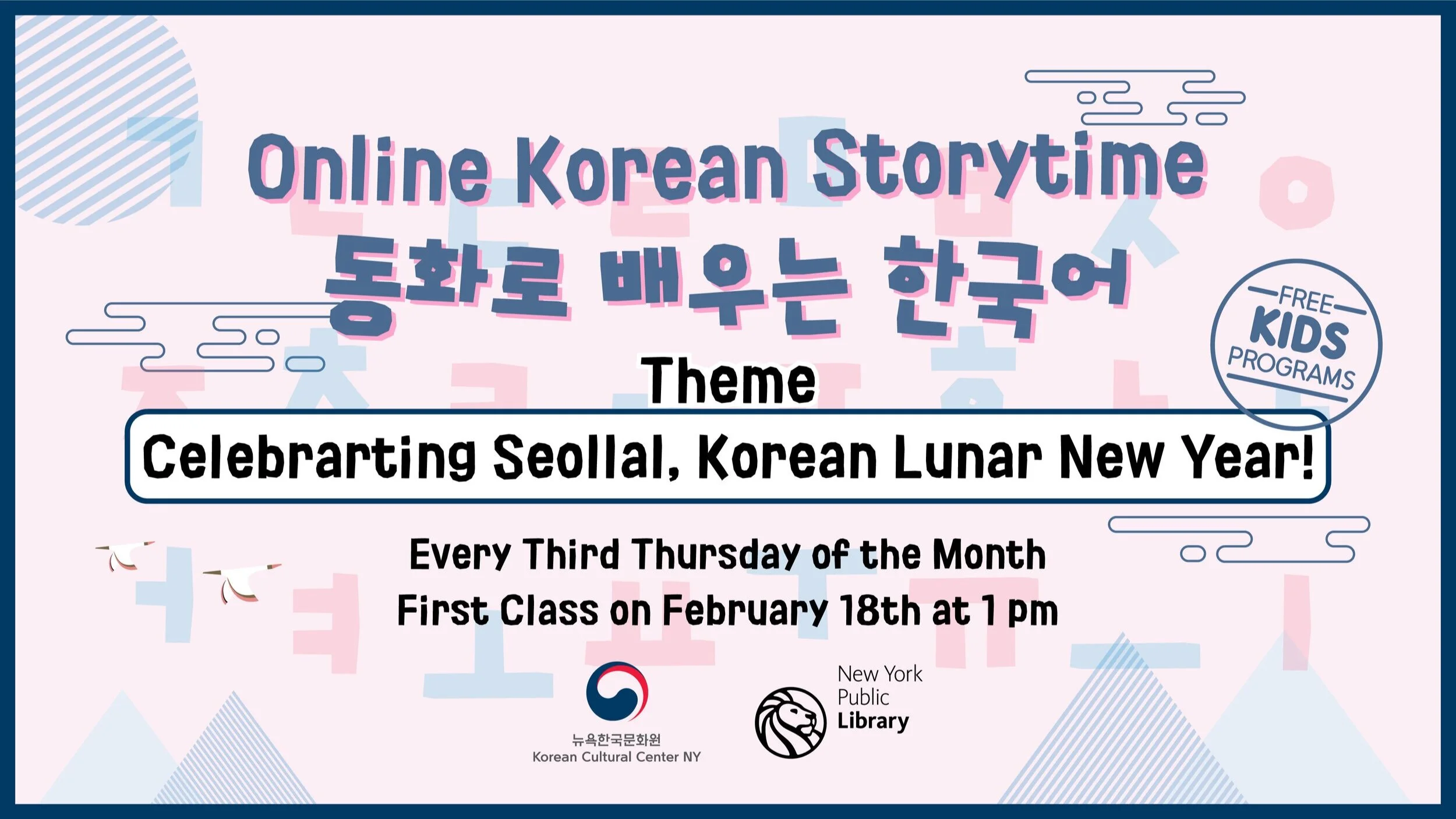 Online Korean Storytime
동화로 배우는 한국어

FREE KIDS PROGRAMS

Theme

Celebrarting Seollal, Korean Lunar New Year!

Every Third Thursday of the Month
First Class on February 18th at 1 pm

뉴욕한국문화원
Korean Cultural Center NY

New York Public Library